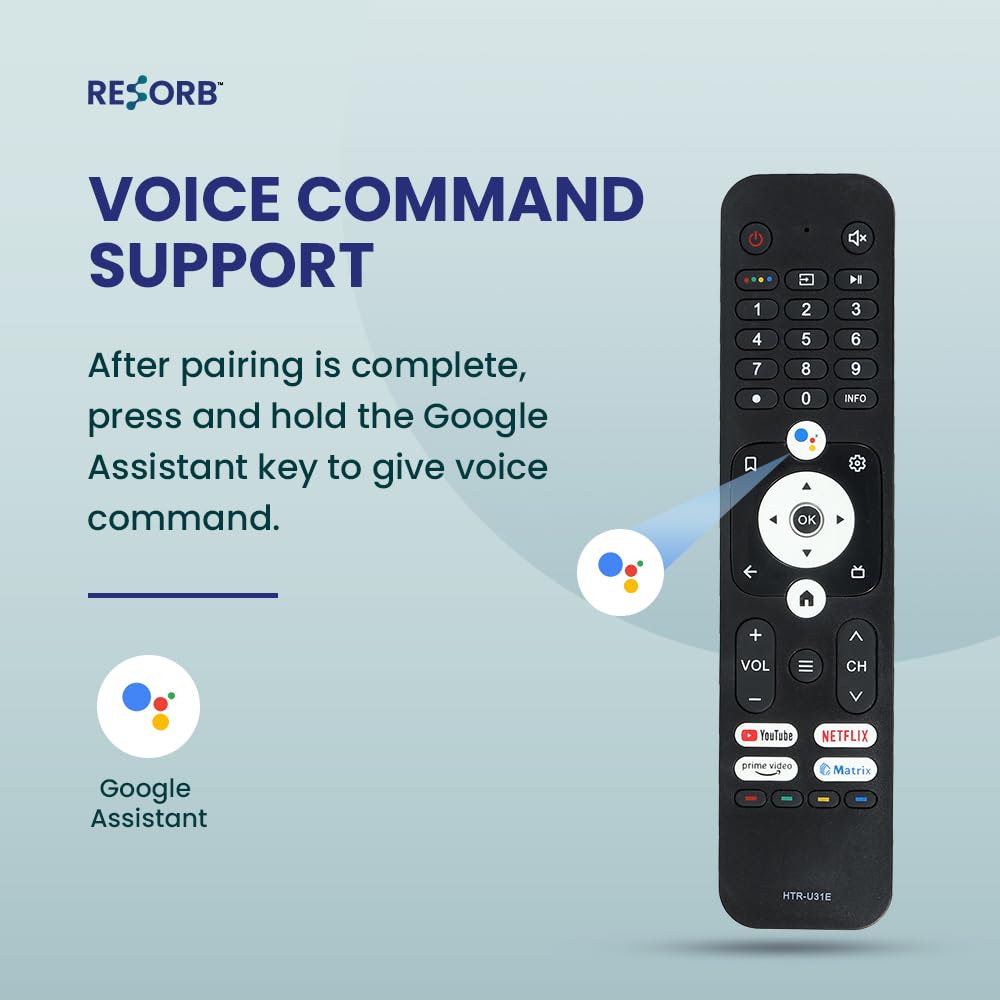 RESORB™

VOICE COMMAND SUPPORT

After pairing is complete, press and hold the Google Assistant key to give voice command.

Google Assistant

1 2 3
4 5 6
7 8 9
0 INFO
OK
+ VOL −
CH
YouTube NETFLIX
prime video Matrix
HTR-U31E